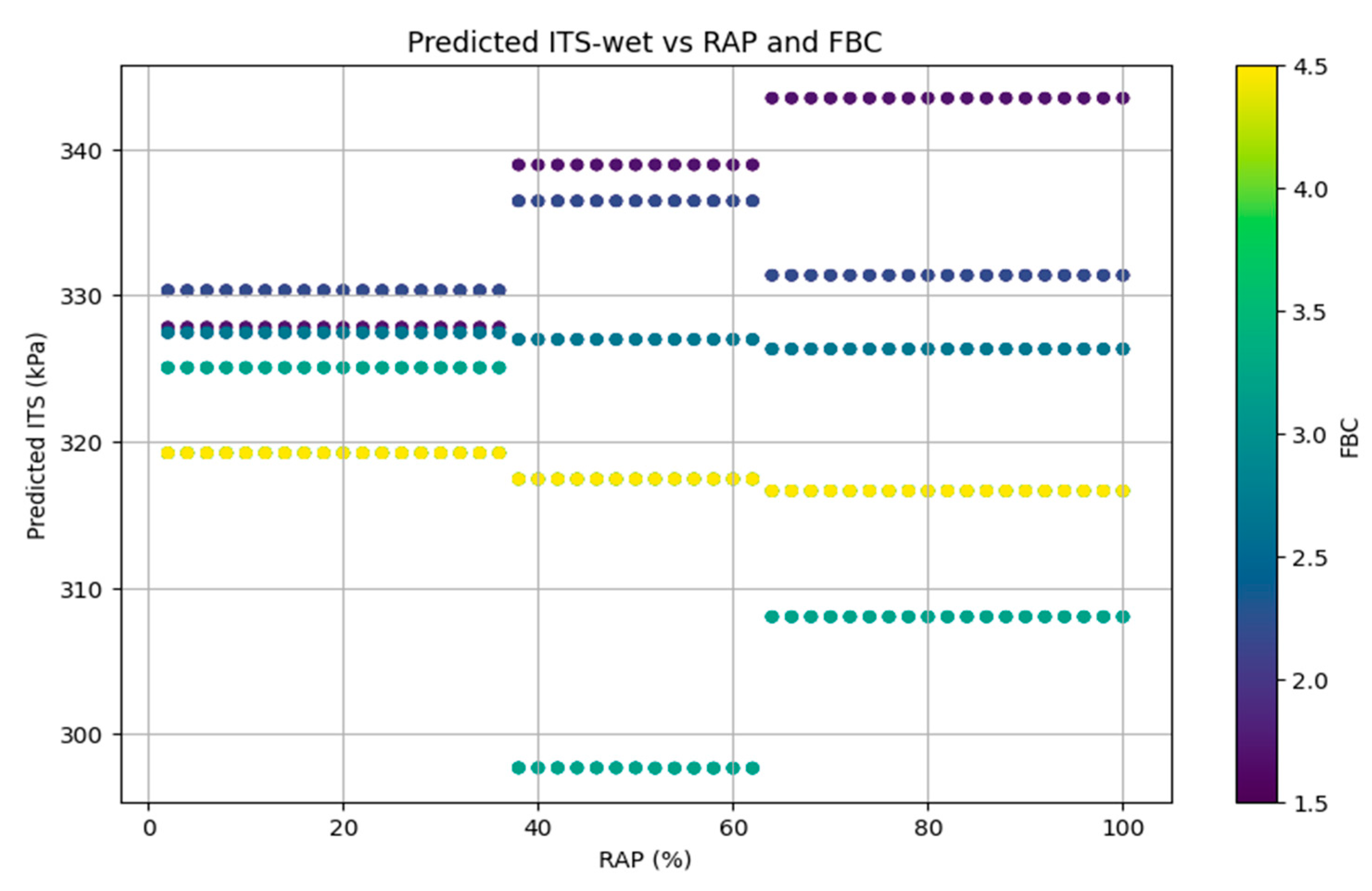 Predicted ITS-wet vs RAP and FBC

Predicted ITS (kPa)

340
330
320
310
300

0
20
40
60
80
100

RAP (%)

4.5
4.0
3.5
3.0
2.5
2.0
1.5

FBC